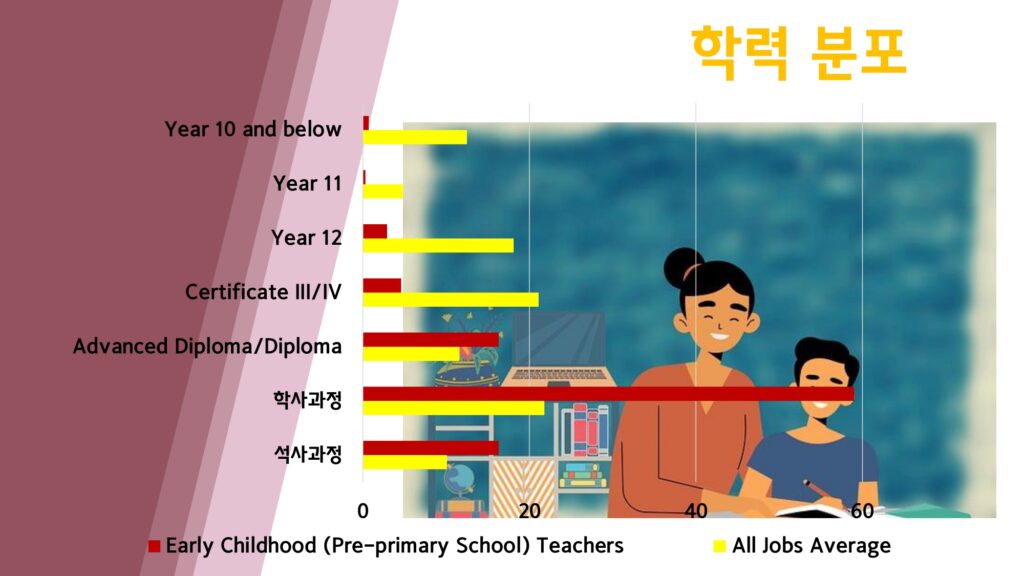 학력 분포

Year 10 and below

Year 11

Year 12

Certificate III/IV

Advanced Diploma/Diploma

학사과정

석사과정

0
20
40
60

Early Childhood (Pre-primary School) Teachers
All Jobs Average